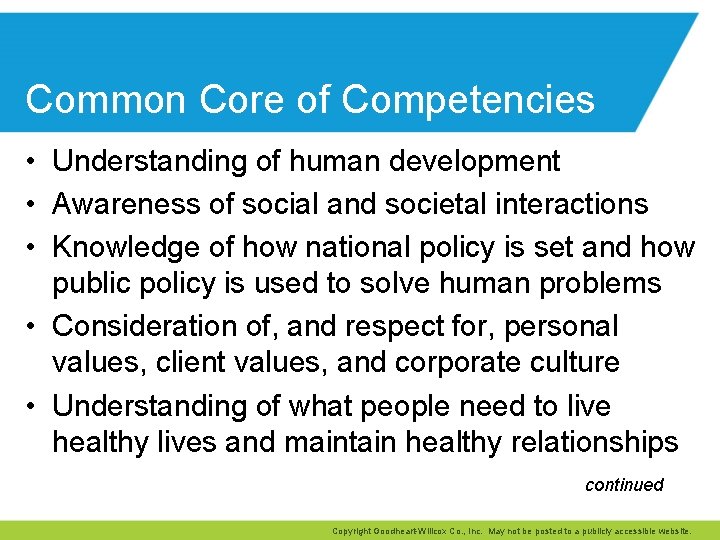 Common Core of Competencies

• Understanding of human development
• Awareness of social and societal interactions
• Knowledge of how national policy is set and how public policy is used to solve human problems
• Consideration of, and respect for, personal values, client values, and corporate culture
• Understanding of what people need to live healthy lives and maintain healthy relationships

continued

Copyright Goodheart-Willcox Co., Inc. May not be posted to a publicly accessible website.